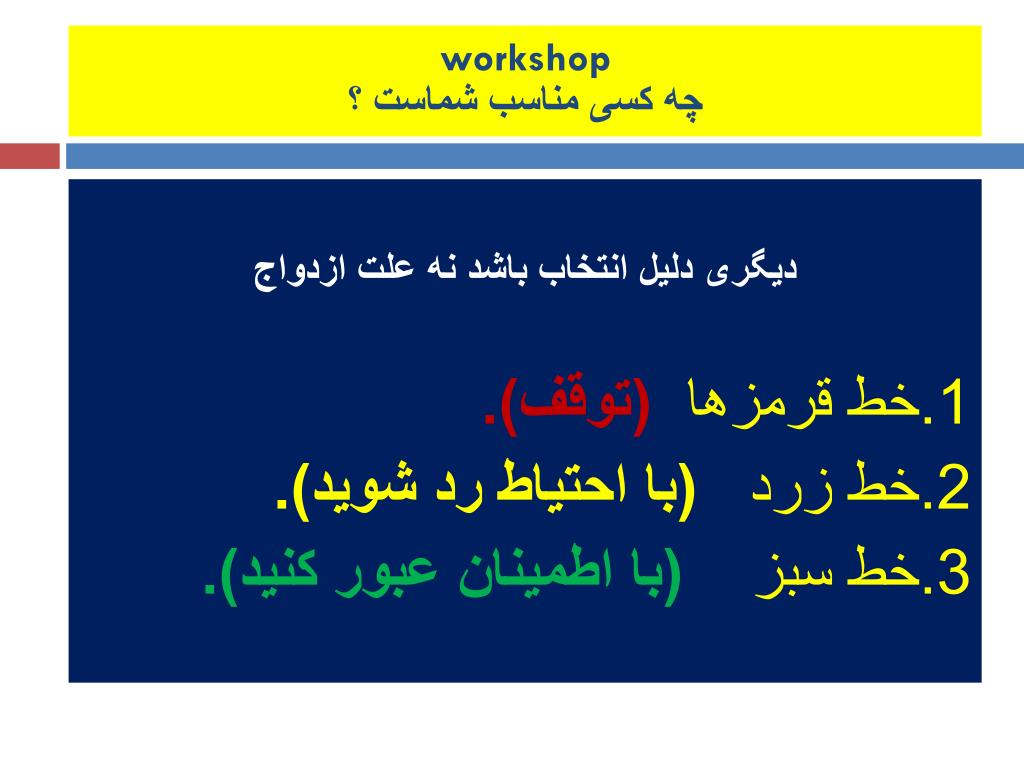 workshop
چه کسی مناسب شماست ؟

دیگری دلیل انتخاب باشد نه علت ازدواج

1.خط قرمزها (توقف).
2.خط زرد (با احتیاط رد شوید).
3.خط سبز (با اطمینان عبور کنید).